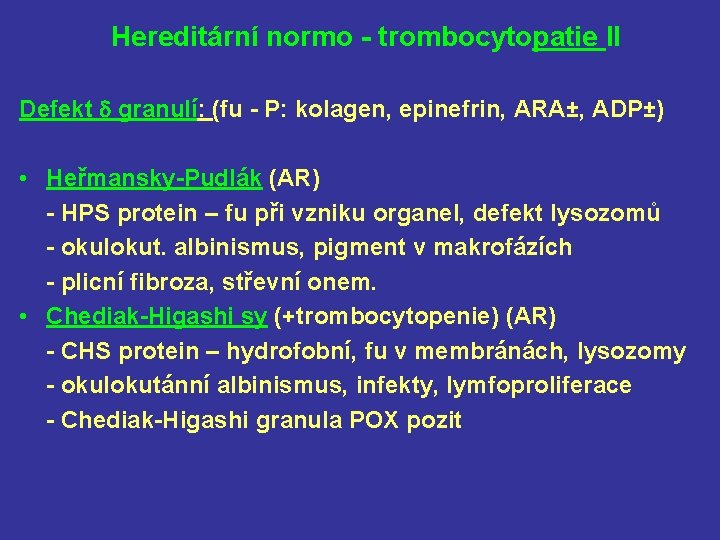 Hereditární normo - trombocytopatie II

Defekt δ granulí: (fu - P: kolagen, epinefrin, ARA±, ADP±)

• Heřmansky-Pudlák (AR)
- HPS protein – fu při vzniku organel, defekt lysozomů
- okulokut. albinismus, pigment v makrofázích
- plicní fibroza, střevní onem.
• Chediak-Higashi sy (+trombocytopenie) (AR)
- CHS protein – hydrofobní, fu v membránách, lysozomy
- okulokutánní albinismus, infekty, lymfoproliferace
- Chediak-Higashi granula POX pozit